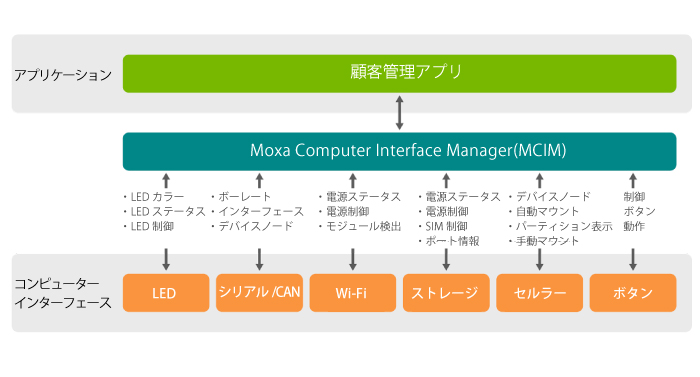 アプリケーション

顧客管理アプリ

Moxa Computer Interface Manager(MCIM)

・LED カラー
・LED ステータス
・LED 制御

・ボーレート
・インターフェース
・デバイスノード

・電源ステータス
・電源制御
・モジュール検出

・電源ステータス
・電源制御
・SIM 制御
・ポート情報

・デバイスノード
・自動マウント
・パーティション表示
・手動マウント

制御
ボタン
動作

コンピューター
インターフェース

LED

シリアル /CAN

Wi-Fi

ストレージ

セルラー

ボタン